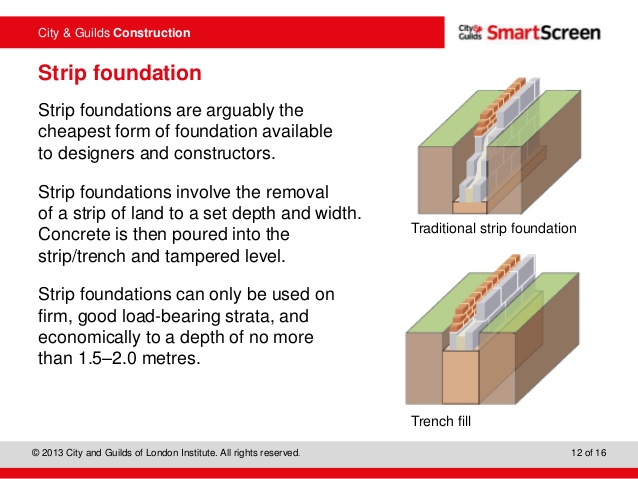 City & Guilds Construction

City & Guilds SmartScreen

Strip foundation

Strip foundations are arguably the cheapest form of foundation available to designers and constructors.

Strip foundations involve the removal of a strip of land to a set depth and width. Concrete is then poured into the strip/trench and tampered level.

Strip foundations can only be used on firm, good load-bearing strata, and economically to a depth of no more than 1.5–2.0 metres.

Traditional strip foundation

Trench fill

© 2013 City and Guilds of London Institute. All rights reserved.

12 of 16